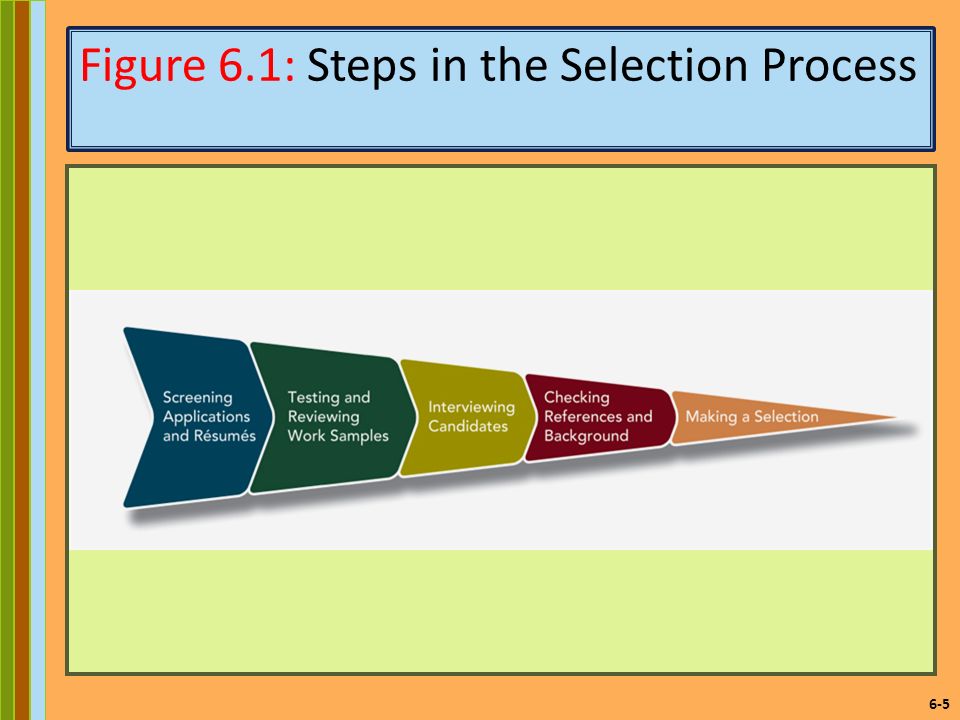 Figure 6.1: Steps in the Selection Process

Screening Applications and Résumés

Testing and Reviewing Work Samples

Interviewing Candidates

Checking References and Background

Making a Selection

6-5